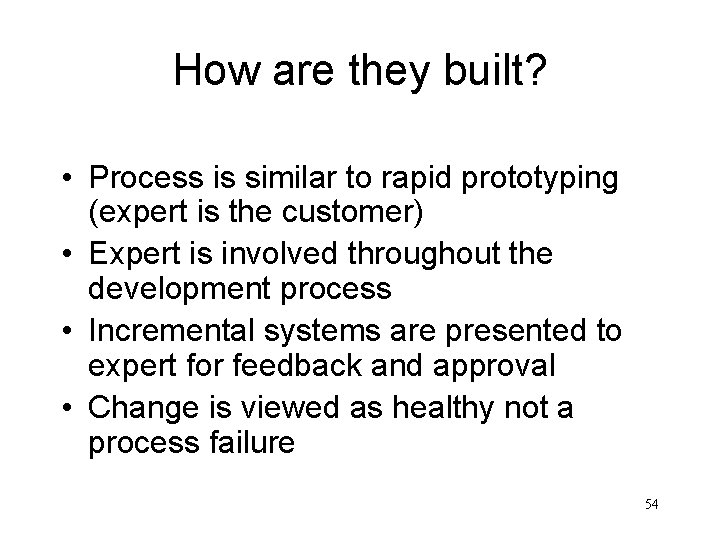 How are they built?

• Process is similar to rapid prototyping (expert is the customer)
• Expert is involved throughout the development process
• Incremental systems are presented to expert for feedback and approval
• Change is viewed as healthy not a process failure

54